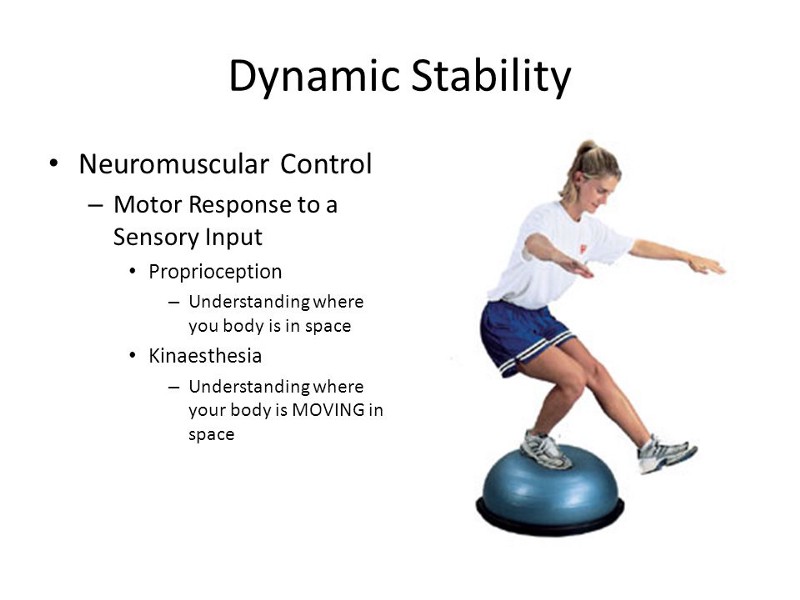 Dynamic Stability

• Neuromuscular Control
  – Motor Response to a Sensory Input
    • Proprioception
      – Understanding where you body is in space
    • Kinaesthesia
      – Understanding where your body is MOVING in space